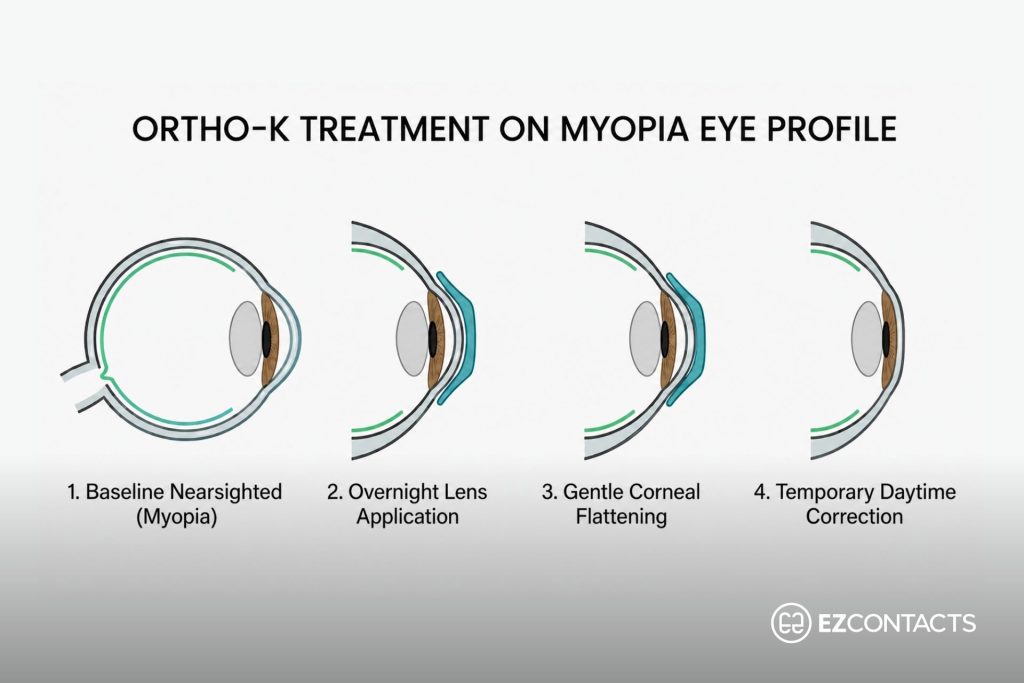 ORTHO-K TREATMENT ON MYOPIA EYE PROFILE

1. Baseline Nearsighted (Myopia)

2. Overnight Lens Application

3. Gentle Corneal Flattening

4. Temporary Daytime Correction

EZCONTACTS